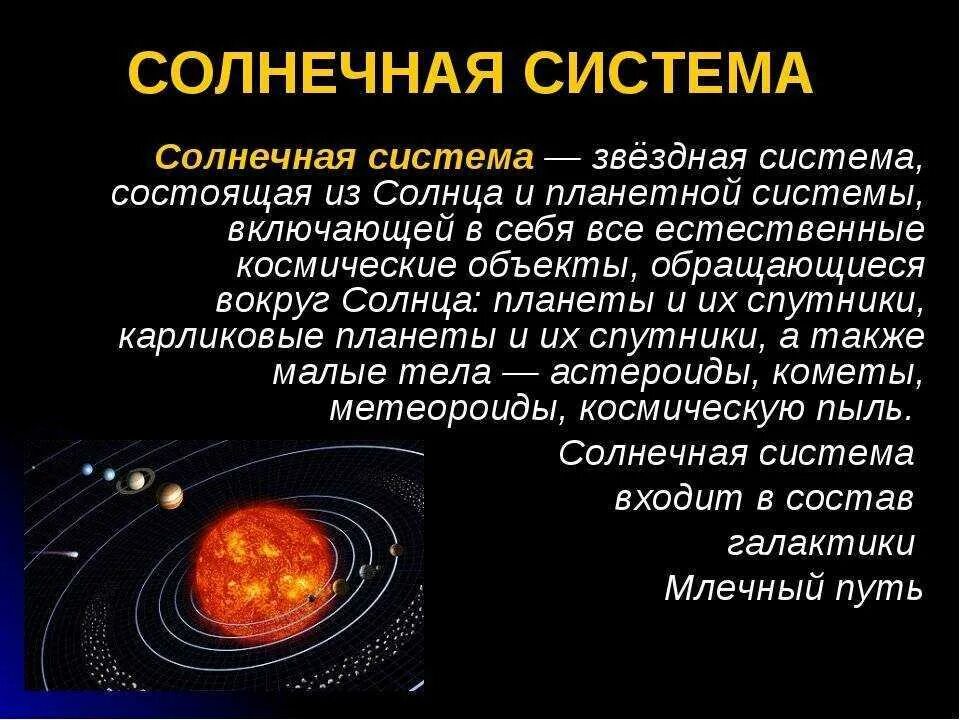 СОЛНЕЧНАЯ СИСТЕМА

Солнечная система — звёздная система, состоящая из Солнца и планетной системы, включающей в себя все естественные космические объекты, обращающиеся вокруг Солнца: планеты и их спутники, карликовые планеты и их спутники, а также малые тела — астероиды, кометы, метеороиды, космическую пыль.

Солнечная система входит в состав галактики Млечный путь